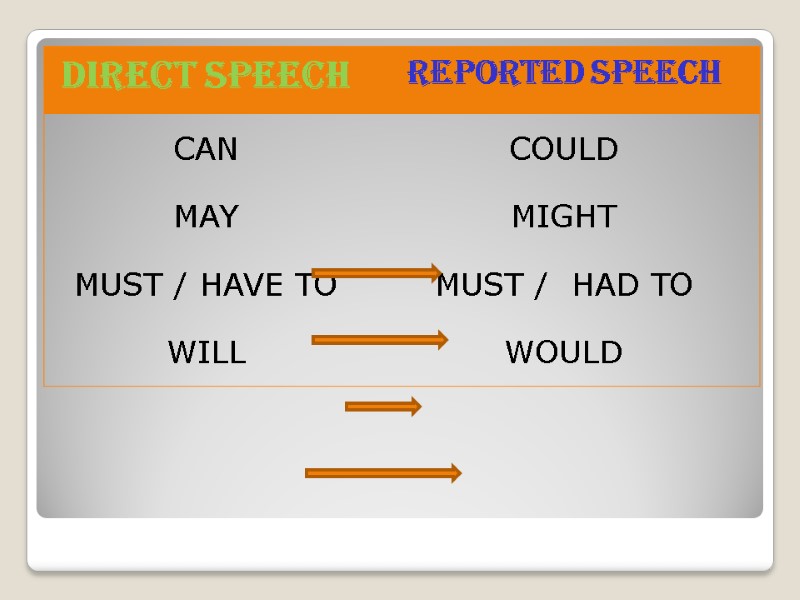 | DIRECT SPEECH | REPORTED SPEECH |
|---|---|
| CAN | COULD |
| MAY | MIGHT |
| MUST / HAVE TO | MUST / HAD TO |
| WILL | WOULD |